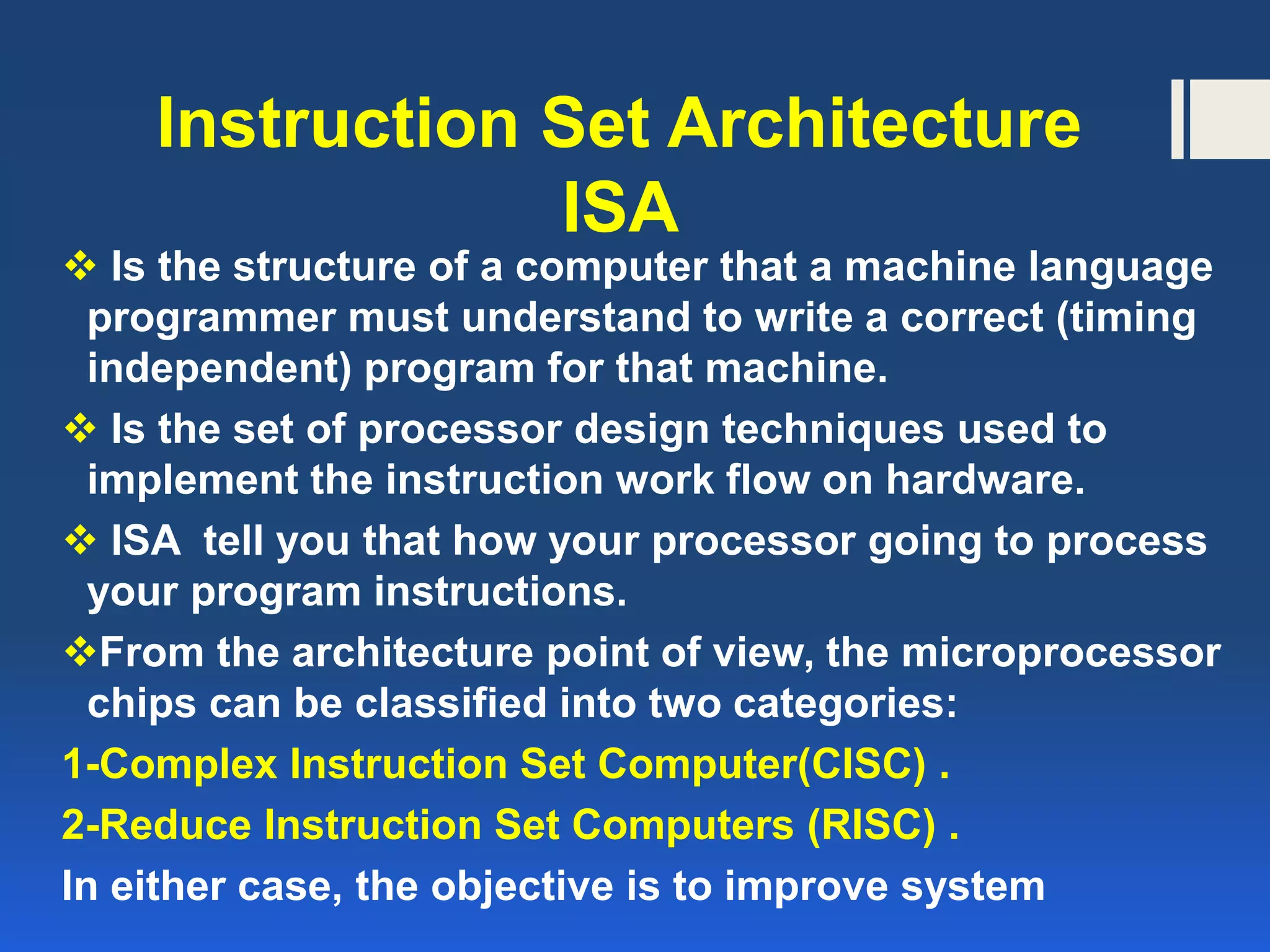 Instruction Set Architecture
ISA

❖ Is the structure of a computer that a machine language programmer must understand to write a correct (timing independent) program for that machine.

❖ Is the set of processor design techniques used to implement the instruction work flow on hardware.

❖ ISA  tell you that how your processor going to process your program instructions.

❖From the architecture point of view, the microprocessor chips can be classified into two categories:

1-Complex Instruction Set Computer(CISC) .

2-Reduce Instruction Set Computers (RISC) .

In either case, the objective is to improve system